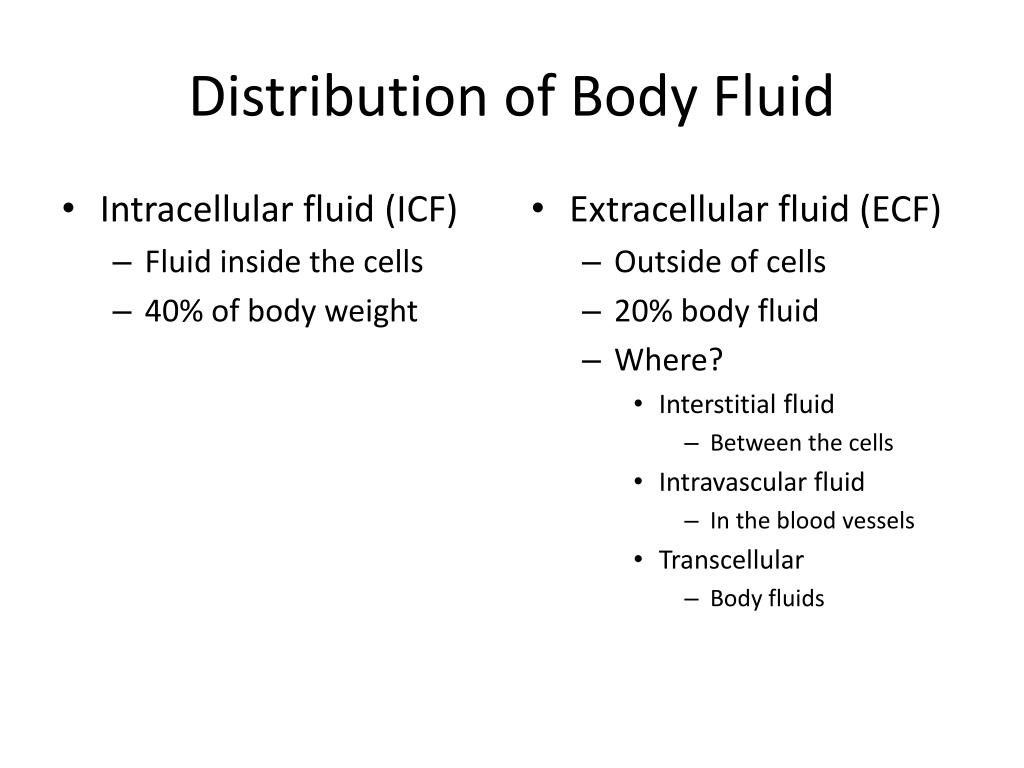 Distribution of Body Fluid

• Intracellular fluid (ICF)
– Fluid inside the cells
– 40% of body weight

• Extracellular fluid (ECF)
– Outside of cells
– 20% body fluid
– Where?
• Interstitial fluid
– Between the cells
• Intravascular fluid
– In the blood vessels
• Transcellular
– Body fluids